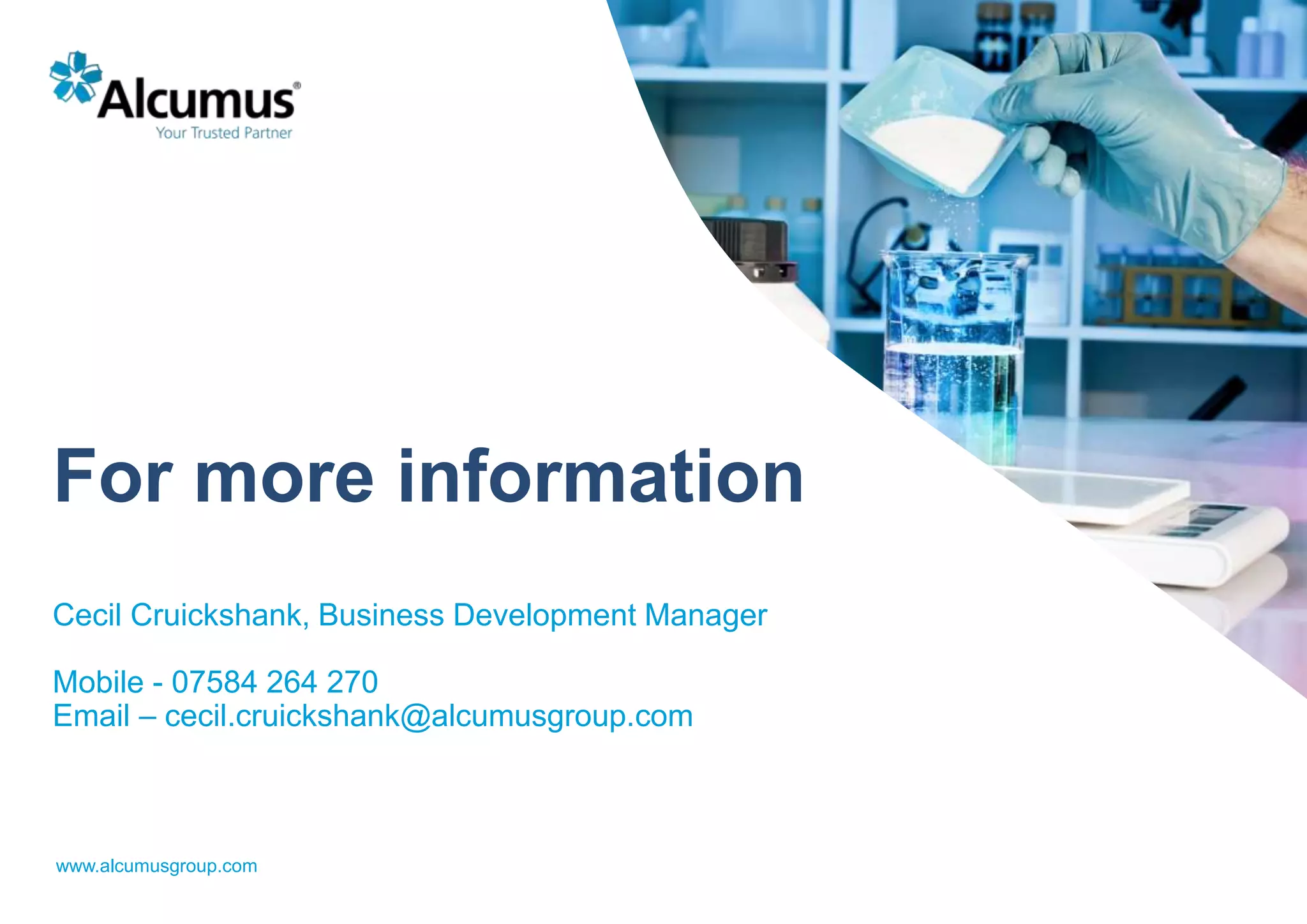 Alcumus®
Your Trusted Partner

For more information

Cecil Cruickshank, Business Development Manager

Mobile - 07584 264 270
Email – cecil.cruickshank@alcumusgroup.com

www.alcumusgroup.com